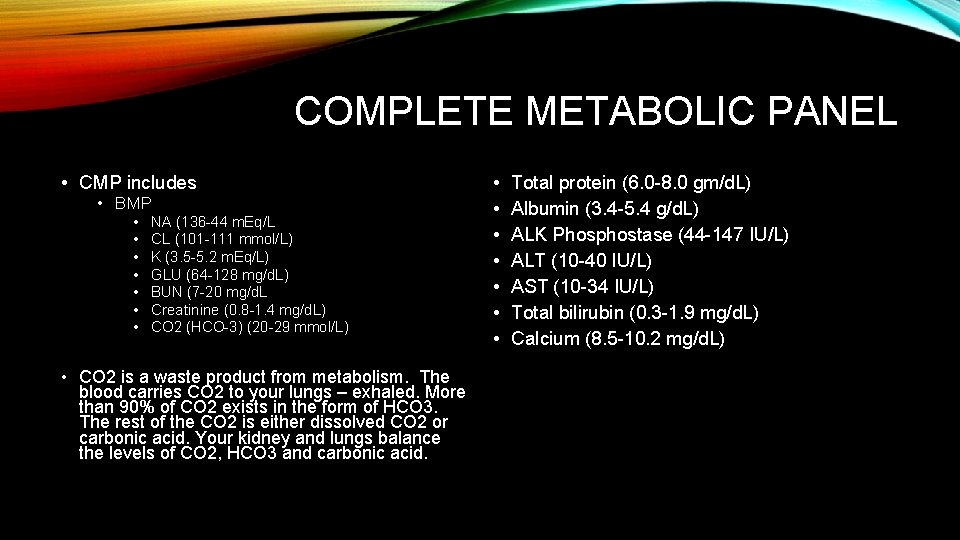 COMPLETE METABOLIC PANEL

• CMP includes
  • BMP
    • NA (136-44 mEq/L
    • CL (101-111 mmol/L)
    • K (3.5-5.2 mEq/L)
    • GLU (64-128 mg/dL)
    • BUN (7-20 mg/dL
    • Creatinine (0.8-1.4 mg/dL)
    • CO2 (HCO-3) (20-29 mmol/L)

• CO2 is a waste product from metabolism. The blood carries CO2 to your lungs – exhaled. More than 90% of CO2 exists in the form of HCO3. The rest of the CO2 is either dissolved CO2 or carbonic acid. Your kidney and lungs balance the levels of CO2, HCO3 and carbonic acid.

• Total protein (6.0-8.0 gm/dL)
• Albumin (3.4-5.4 g/dL)
• ALK Phosphostase (44-147 IU/L)
• ALT (10-40 IU/L)
• AST (10-34 IU/L)
• Total bilirubin (0.3-1.9 mg/dL)
• Calcium (8.5-10.2 mg/dL)